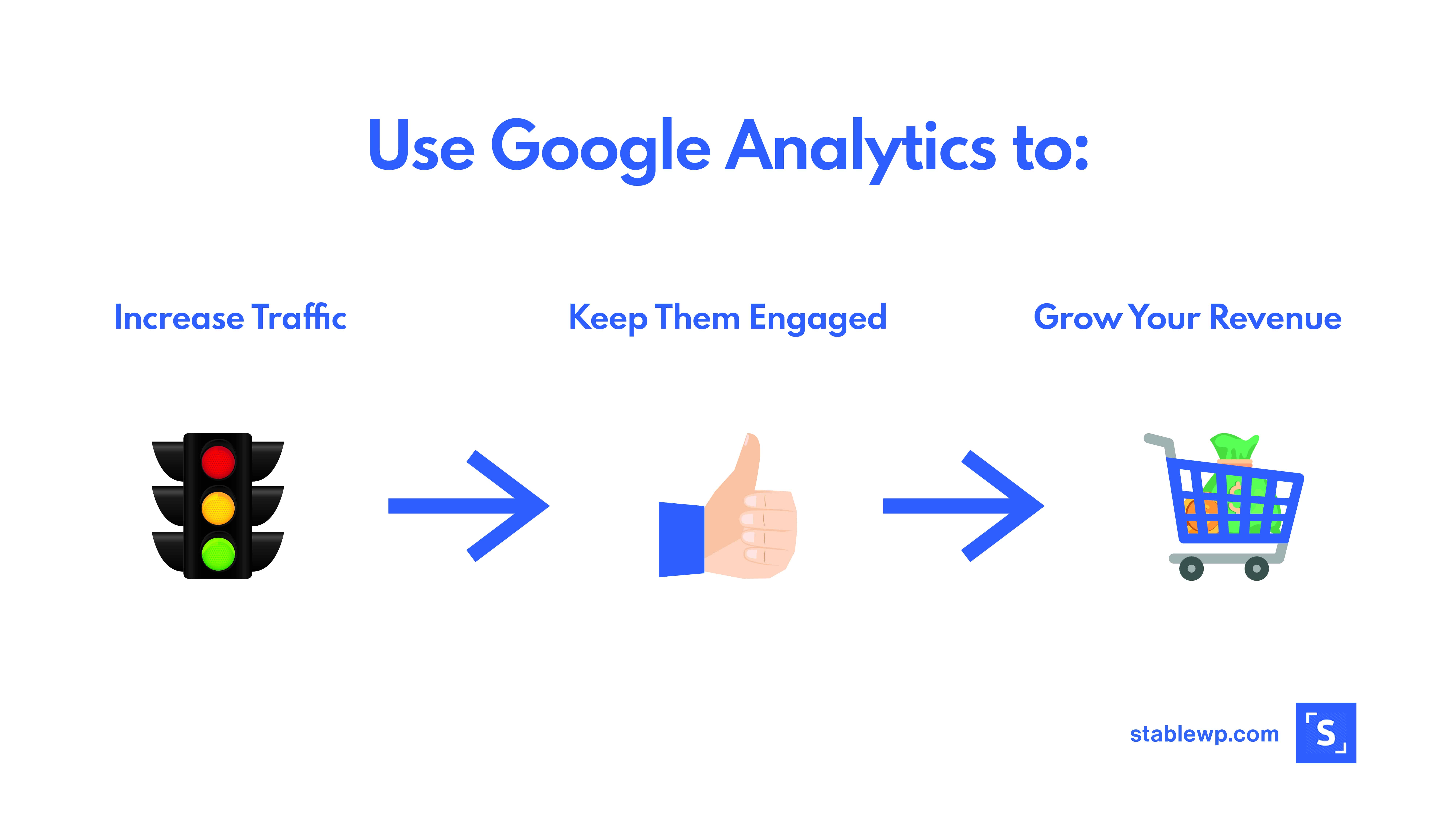 Use Google Analytics to:

Increase Traffic

Keep Them Engaged

Grow Your Revenue

stablewp.com

S